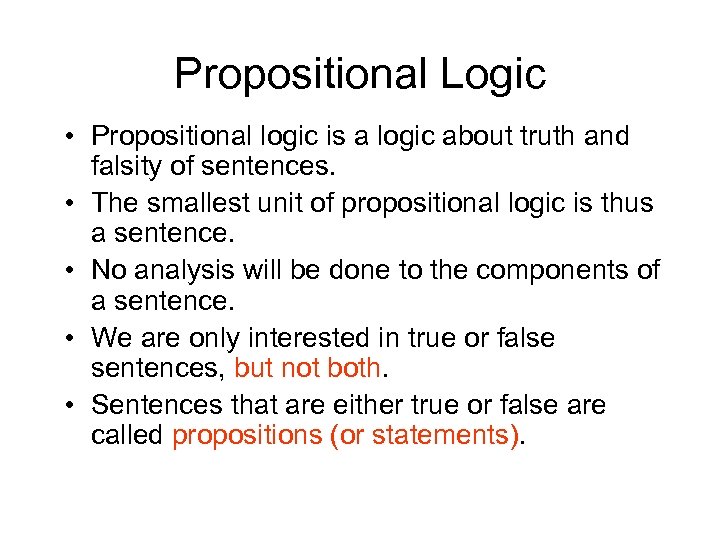 Propositional Logic

• Propositional logic is a logic about truth and falsity of sentences.
• The smallest unit of propositional logic is thus a sentence.
• No analysis will be done to the components of a sentence.
• We are only interested in true or false sentences, but not both.
• Sentences that are either true or false are called propositions (or statements).